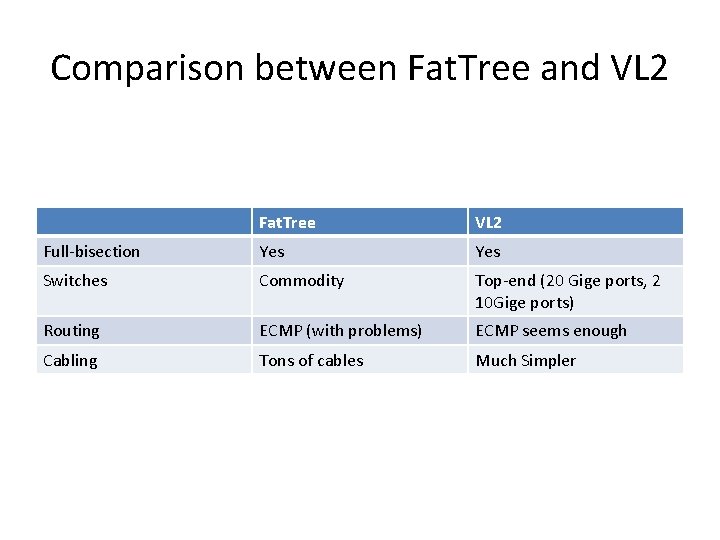 Comparison between FatTree and VL2

| | FatTree | VL2 |
|---|---|---|
| Full-bisection | Yes | Yes |
| Switches | Commodity | Top-end (20 Gige ports, 2 10Gige ports) |
| Routing | ECMP (with problems) | ECMP seems enough |
| Cabling | Tons of cables | Much Simpler |